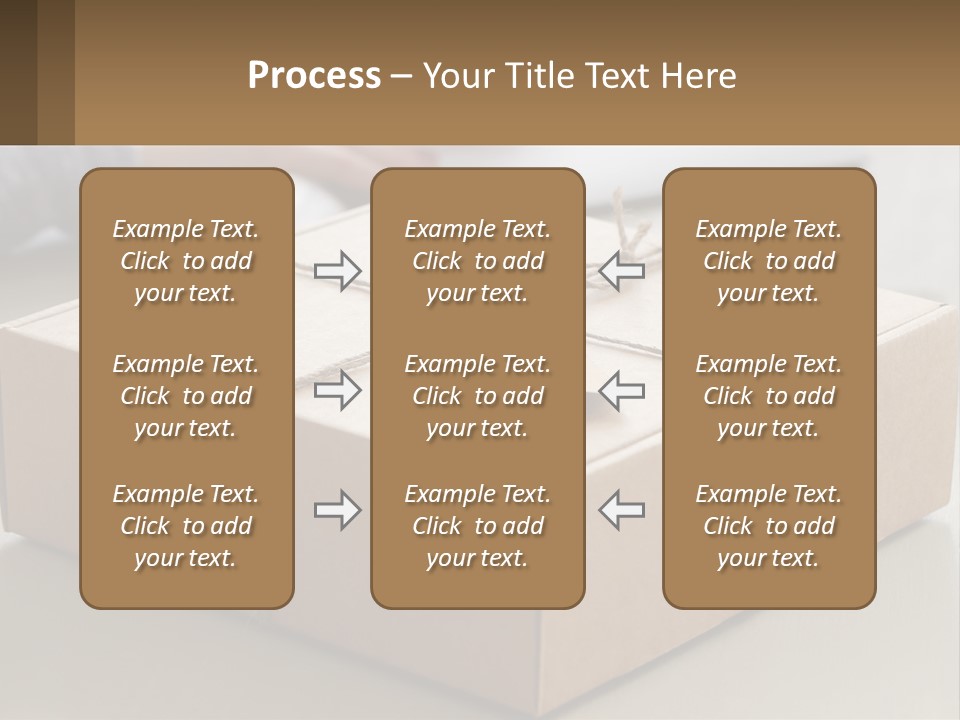 Process – Your Title Text Here

Example Text. Click to add your text.

Example Text. Click to add your text.

Example Text. Click to add your text.

Example Text. Click to add your text.

Example Text. Click to add your text.

Example Text. Click to add your text.

Example Text. Click to add your text.

Example Text. Click to add your text.

Example Text. Click to add your text.